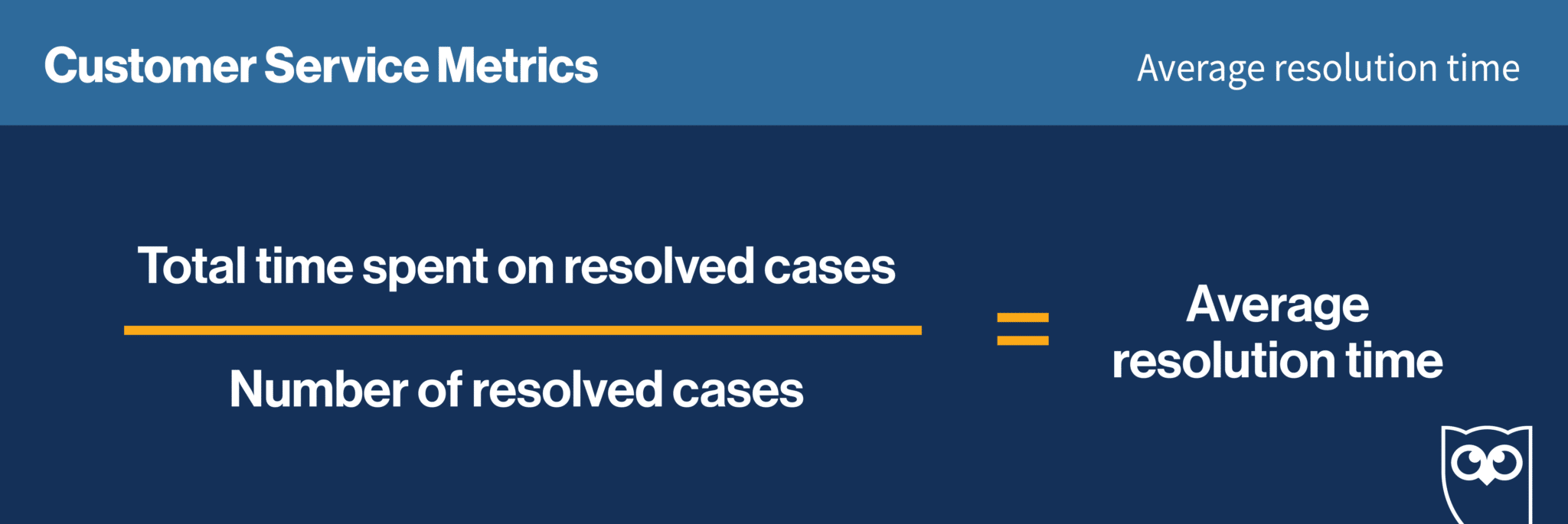 Customer Service Metrics

Average resolution time

$\frac{\text{Total time spent on resolved cases}}{\text{Number of resolved cases}} = \text{Average resolution time}$